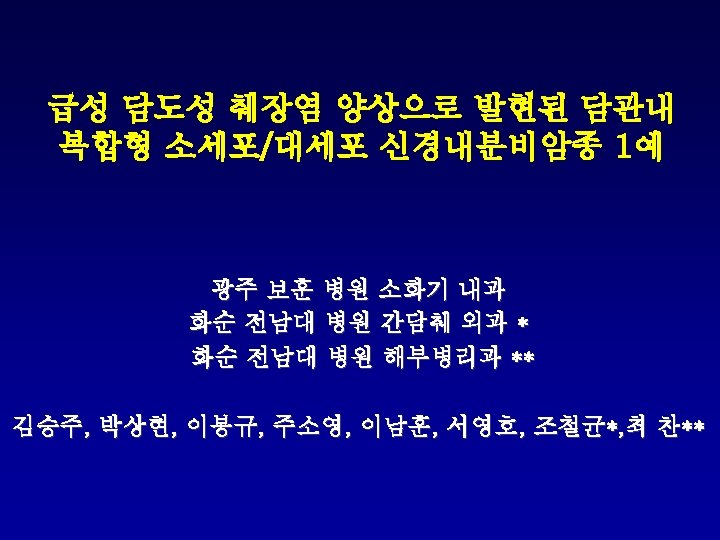 급성 담도성 췌장염 양상으로 발현된 담관내 복합형 소세포/대세포 신경내분비암종 1예

광주 보훈 병원 소화기 내과
화순 전남대 병원 간담췌 외과 *
화순 전남대 병원 해부병리과 **

김승주, 박상현, 이봉규, 주소영, 이남훈, 서영호, 조철균*,최 찬**